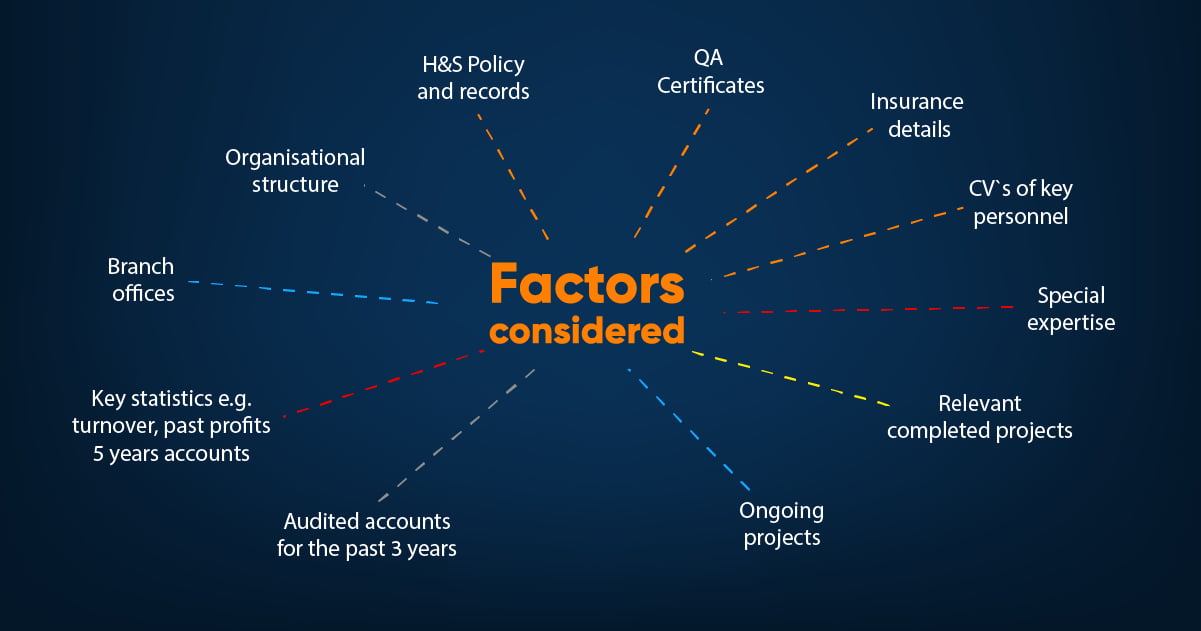 Factors considered

H&S Policy and records

QA Certificates

Insurance details

CV`s of key personnel

Special expertise

Relevant completed projects

Ongoing projects

Audited accounts for the past 3 years

Key statistics e.g. turnover, past profits 5 years accounts

Branch offices

Organisational structure